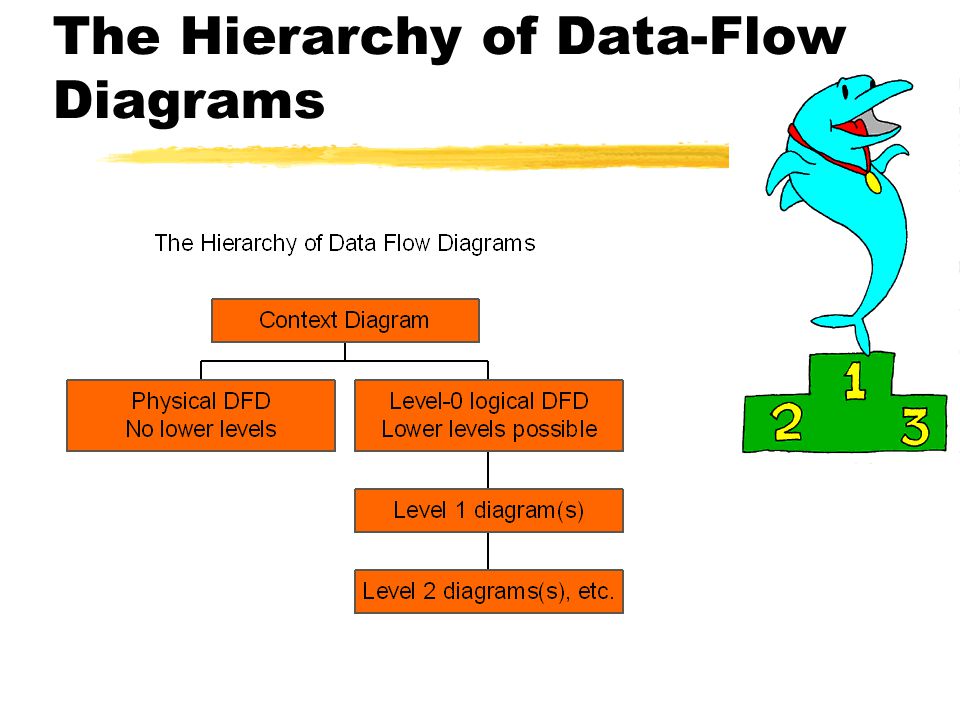 The Hierarchy of Data-Flow Diagrams

The Hierarchy of Data Flow Diagrams

Context Diagram

Physical DFD
No lower levels

Level-0 logical DFD
Lower levels possible

Level 1 diagram(s)

Level 2 diagrams(s), etc.

1
2
3